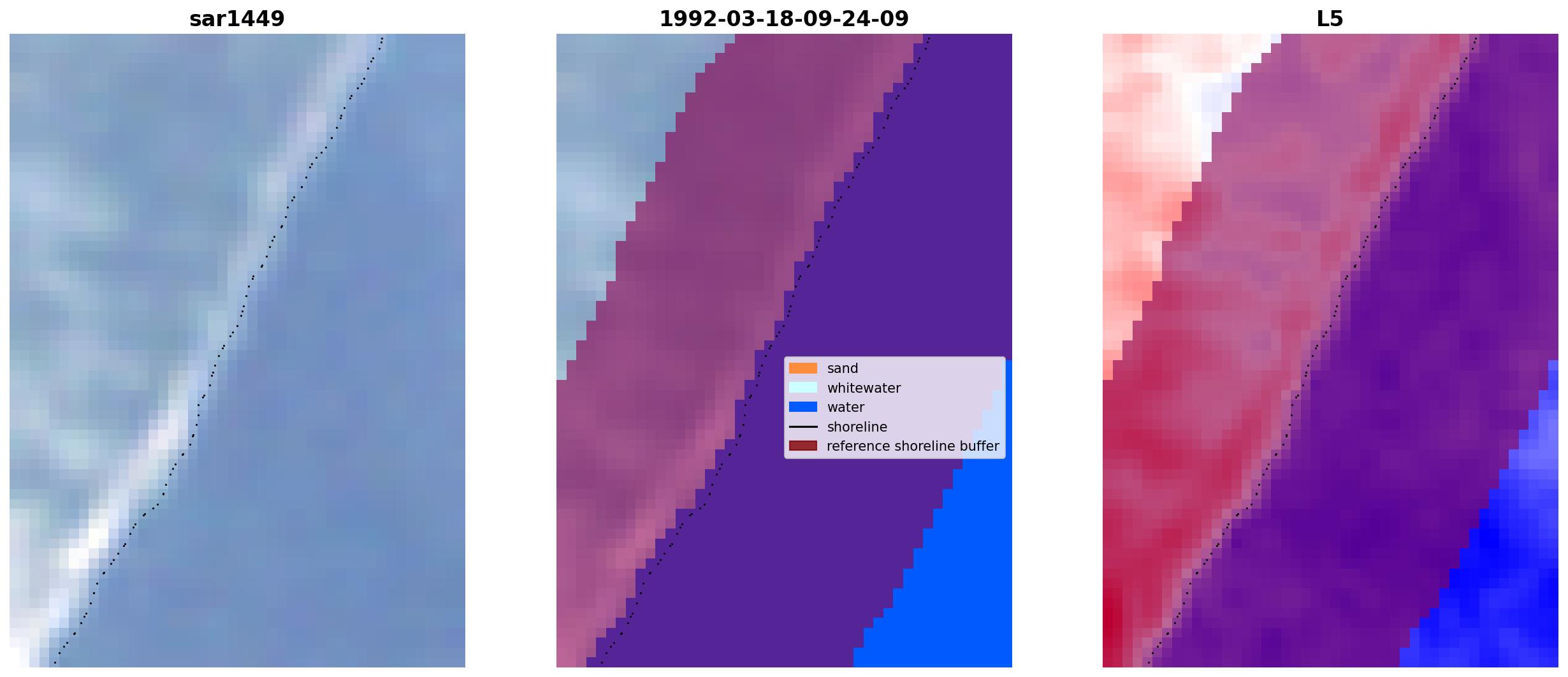 sar1449

1992-03-18-09-24-09

sand
whitewater
water
shoreline
reference shoreline buffer

L5